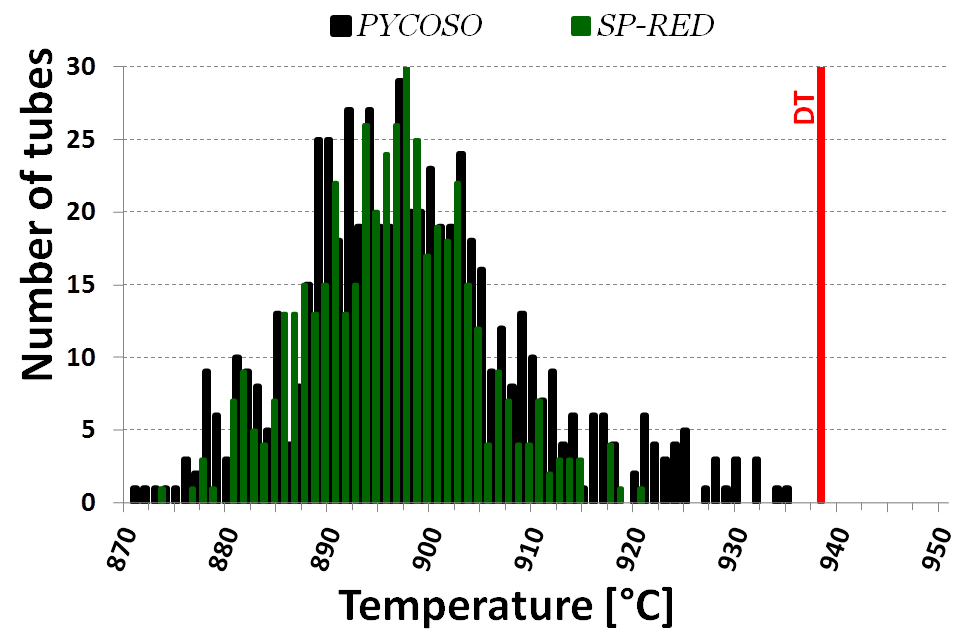 PYCOSO SP-RED

Number of tubes

30
25
20
15
10
5
0

DT

870 880 890 900 910 920 930 940 950

Temperature [°C]